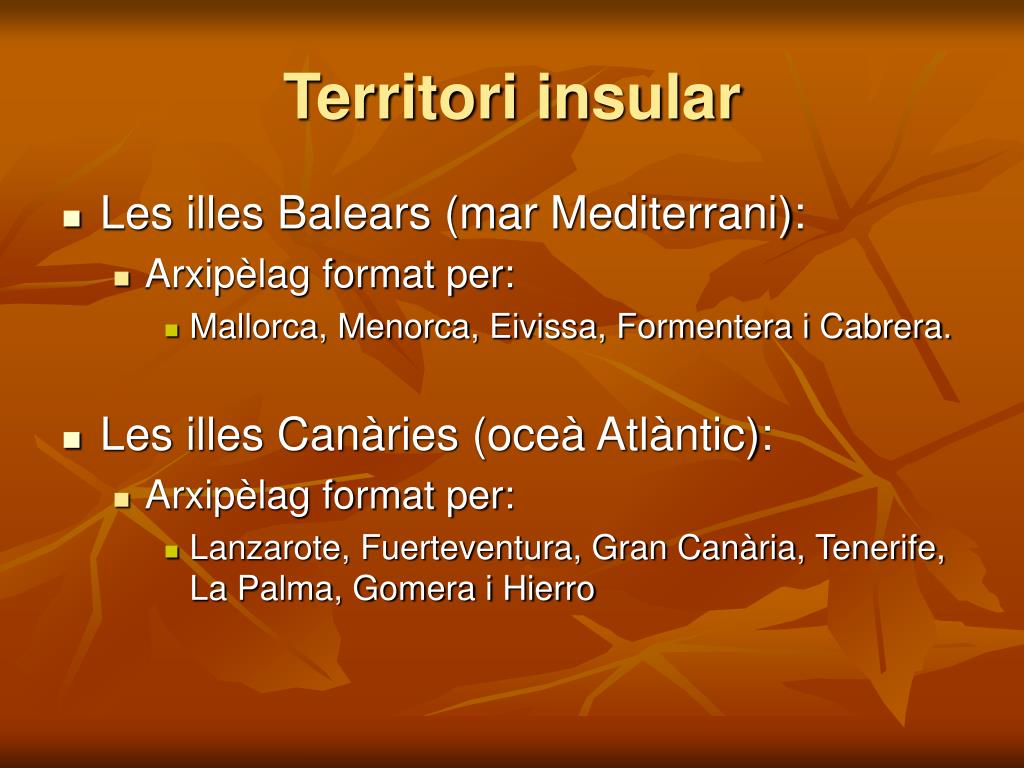 Territori insular

Les illes Balears (mar Mediterrani):
Arxipèlag format per:
Mallorca, Menorca, Eivissa, Formentera i Cabrera.

Les illes Canàries (oceà Atlàntic):
Arxipèlag format per:
Lanzarote, Fuerteventura, Gran Canària, Tenerife, La Palma, Gomera i Hierro